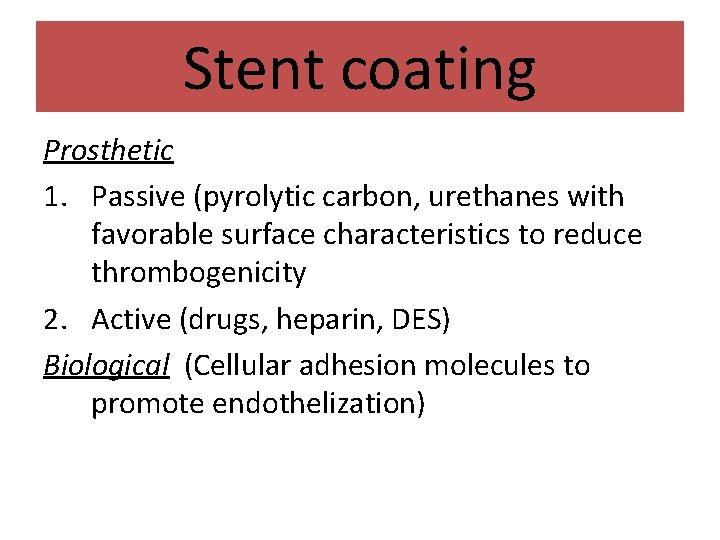 Stent coating

Prosthetic

1. Passive (pyrolytic carbon, urethanes with favorable surface characteristics to reduce thrombogenicity

2. Active (drugs, heparin, DES)

Biological (Cellular adhesion molecules to promote endothelization)